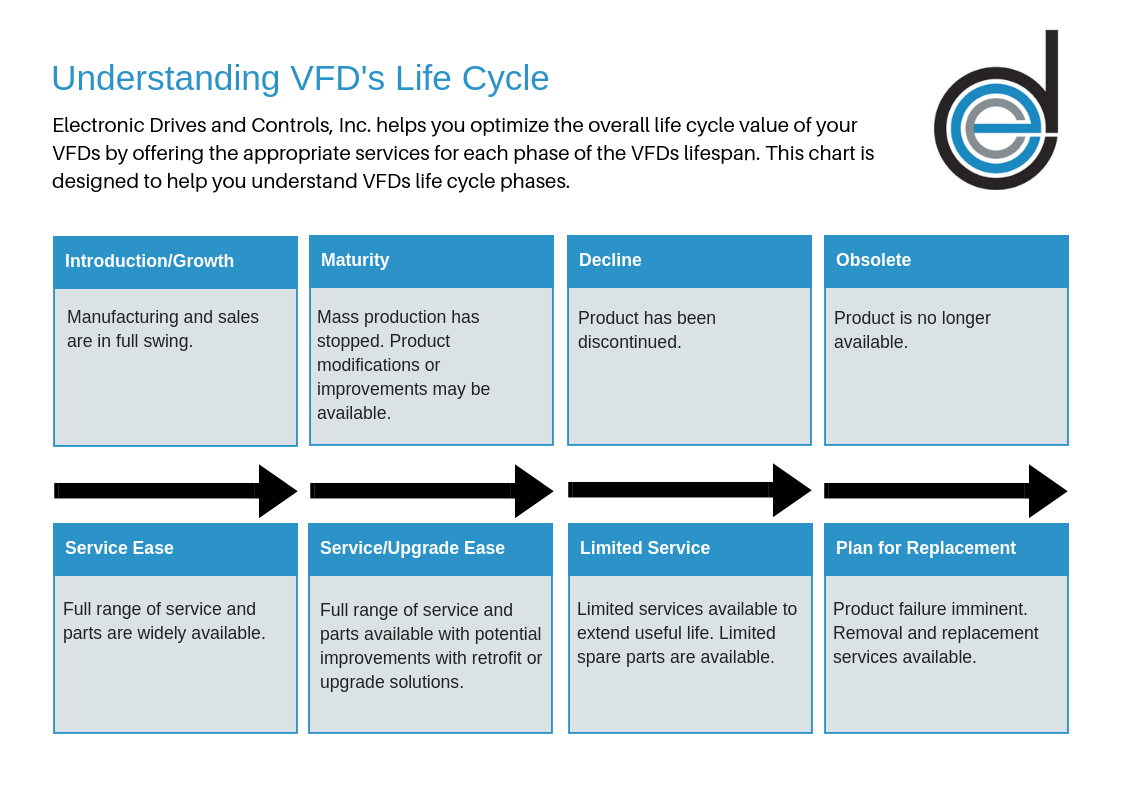 Understanding VFD's Life Cycle

Electronic Drives and Controls, Inc. helps you optimize the overall life cycle value of your VFDs by offering the appropriate services for each phase of the VFDs lifespan. This chart is designed to help you understand VFDs life cycle phases.

Introduction/Growth

Manufacturing and sales are in full swing.

Maturity

Mass production has stopped. Product modifications or improvements may be available.

Decline

Product has been discontinued.

Obsolete

Product is no longer available.

Service Ease

Full range of service and parts are widely available.

Service/Upgrade Ease

Full range of service and parts available with potential improvements with retrofit or upgrade solutions.

Limited Service

Limited services available to extend useful life. Limited spare parts are available.

Plan for Replacement

Product failure imminent. Removal and replacement services available.